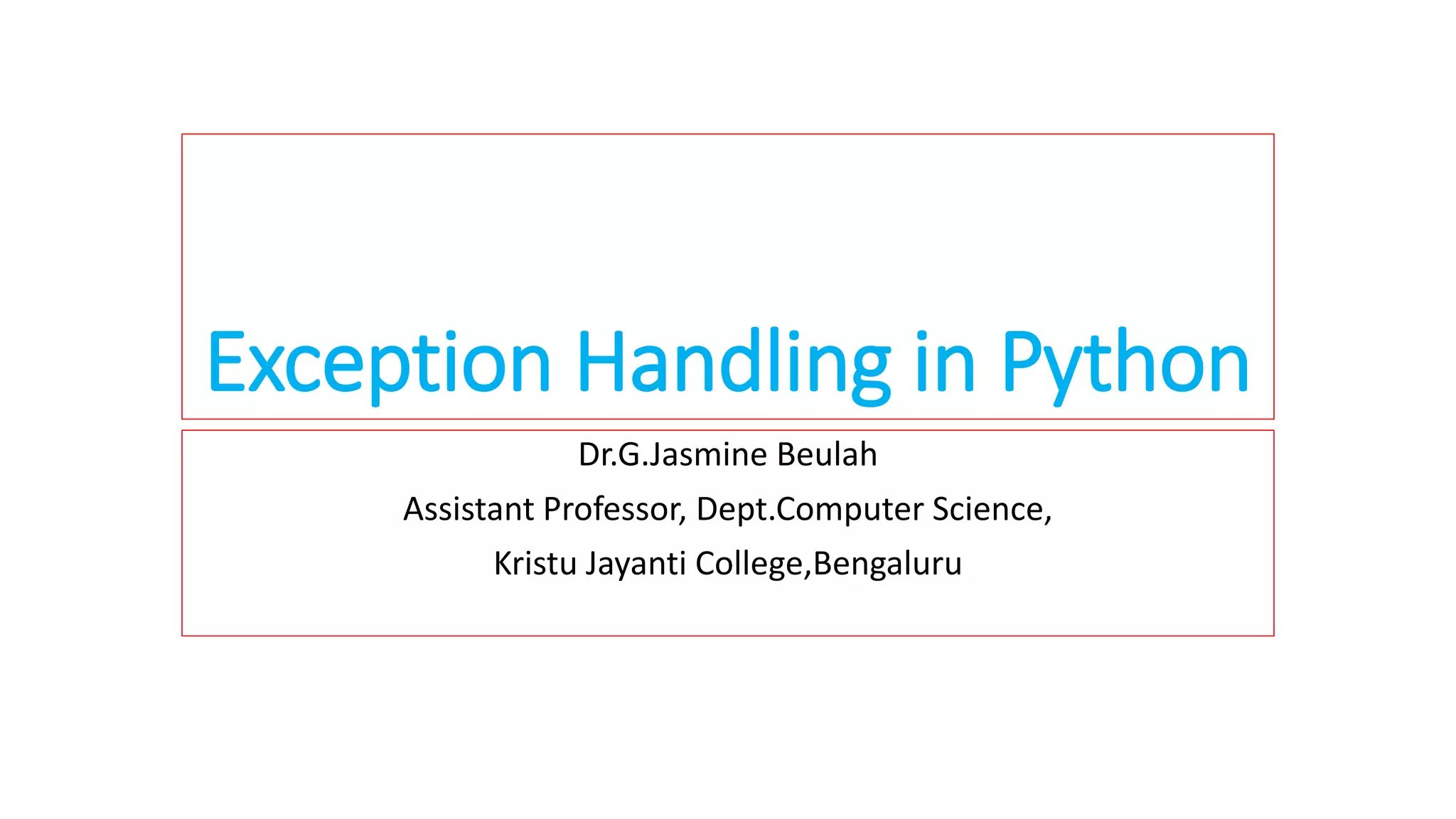 Exception Handling in Python

Dr.G.Jasmine Beulah

Assistant Professor, Dept.Computer Science,

Kristu Jayanti College,Bengaluru